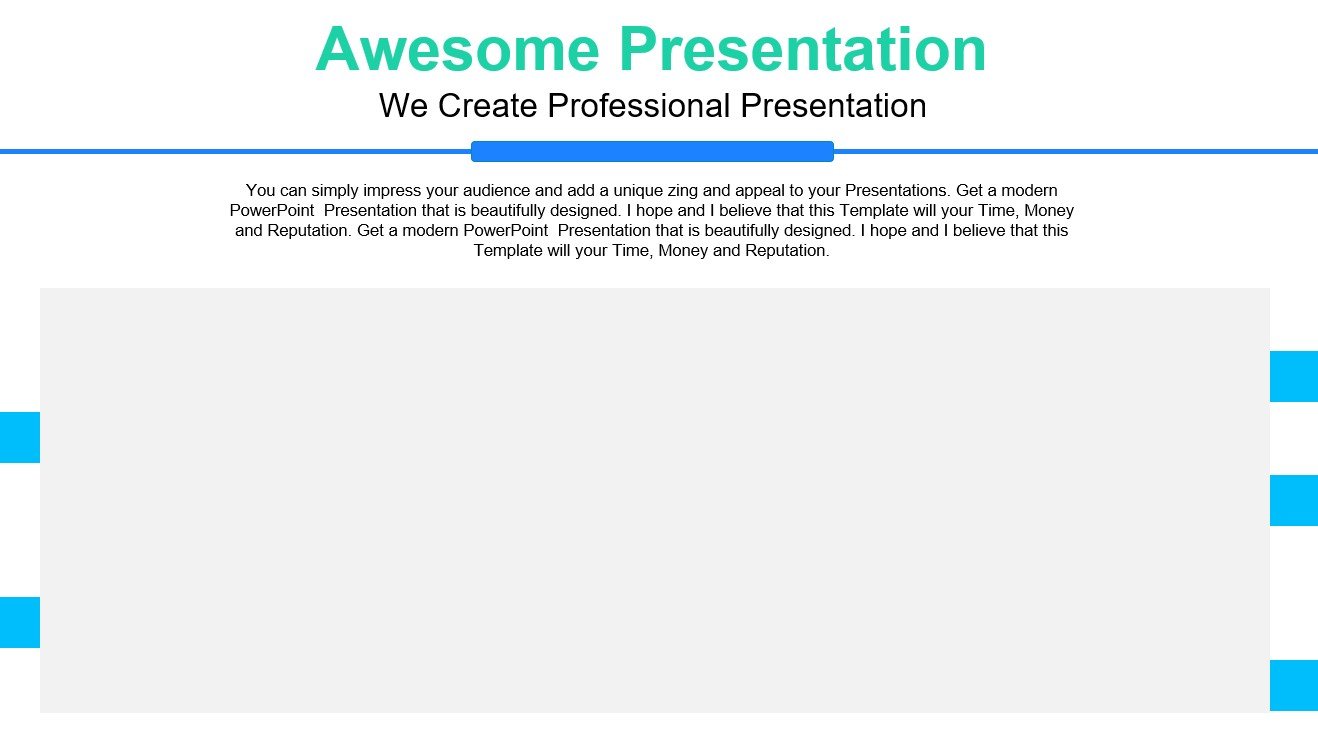 Awesome Presentation

We Create Professional Presentation

You can simply impress your audience and add a unique zing and appeal to your Presentations. Get a modern PowerPoint  Presentation that is beautifully designed. I hope and I believe that this Template will your Time, Money and Reputation. Get a modern PowerPoint  Presentation that is beautifully designed. I hope and I believe that this Template will your Time, Money and Reputation.